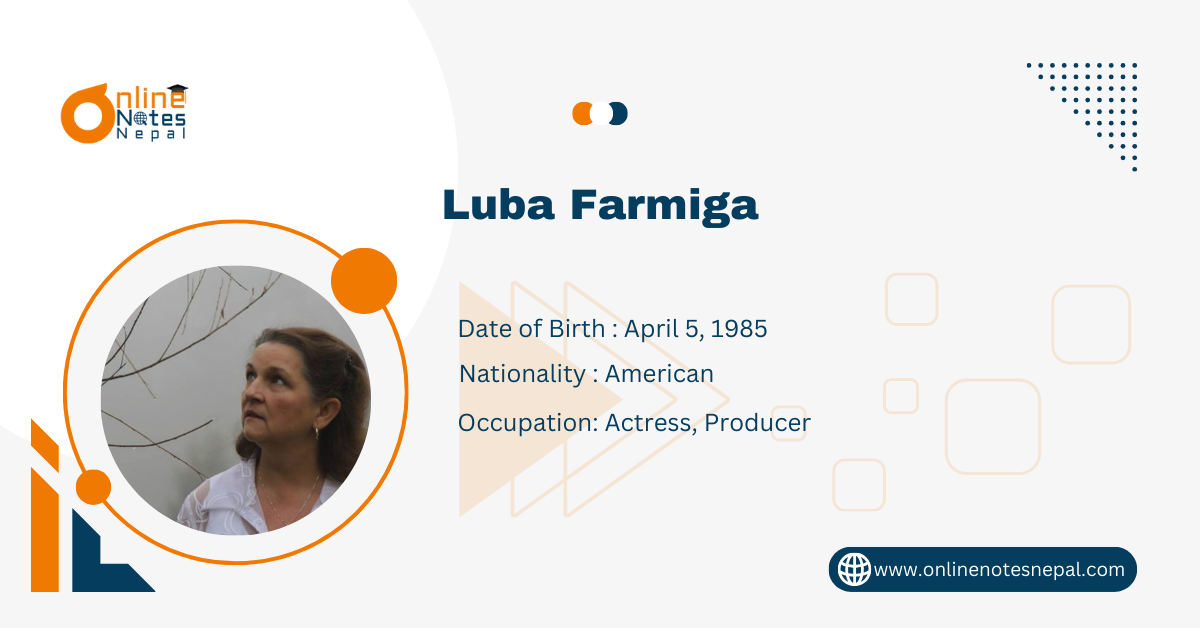 Online Notes Nepal

Luba Farmiga

Date of Birth : April 5, 1985

Nationality : American

Occupation: Actress, Producer

www.onlinenotesnepal.com